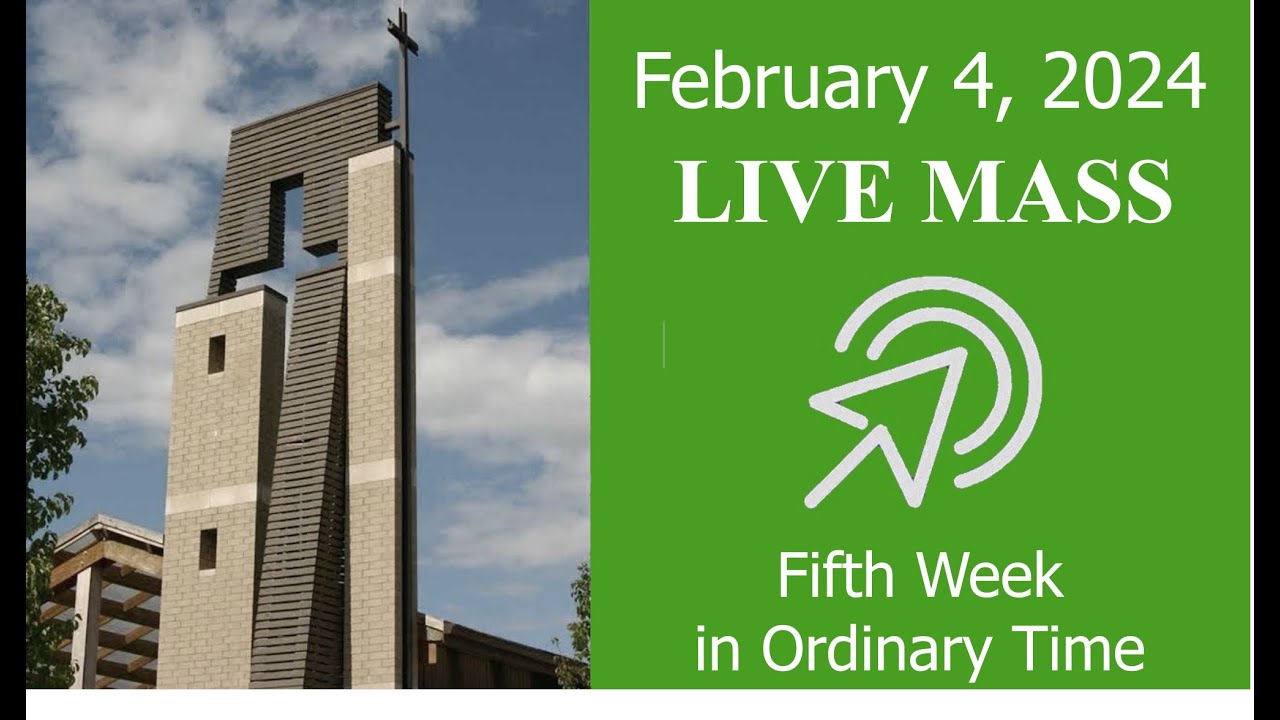 February 4, 2024
LIVE MASS

Fifth Week
in Ordinary Time